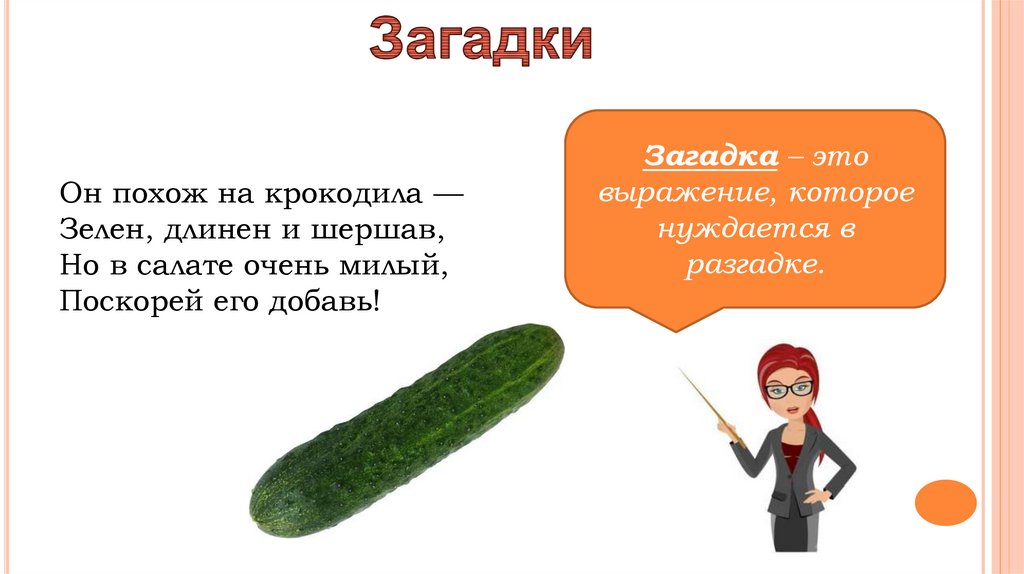 Загадки

Он похож на крокодила —
Зелен, длинен и шершав,
Но в салате очень милый,
Поскорей его добавь!

Загадка – это выражение, которое нуждается в разгадке.